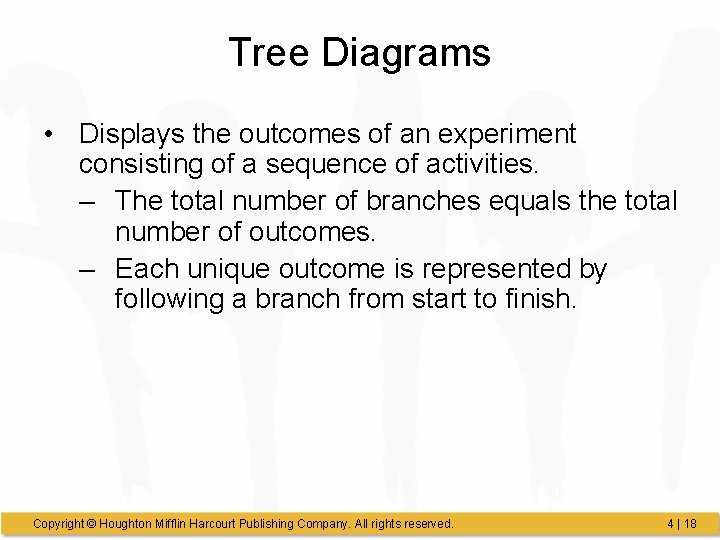 Tree Diagrams

• Displays the outcomes of an experiment consisting of a sequence of activities.

– The total number of branches equals the total number of outcomes.

– Each unique outcome is represented by following a branch from start to finish.

Copyright © Houghton Mifflin Harcourt Publishing Company. All rights reserved.

4 | 18